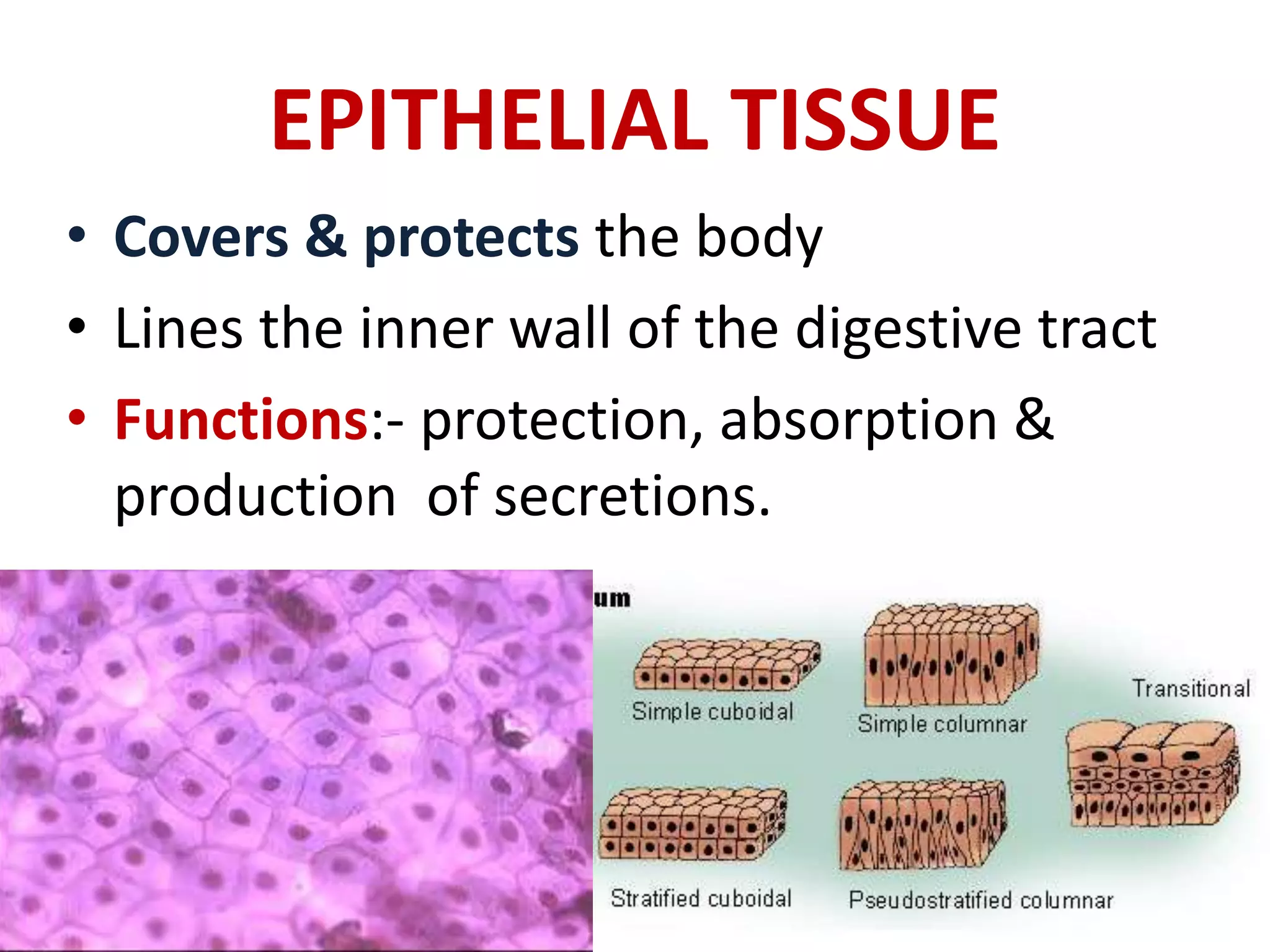 EPITHELIAL TISSUE

• Covers & protects the body
• Lines the inner wall of the digestive tract
• Functions:- protection, absorption & production of secretions.

um

Simple cuboidal

Simple columnar

Transitional

Stratified cuboidal

Pseudostratified columnar